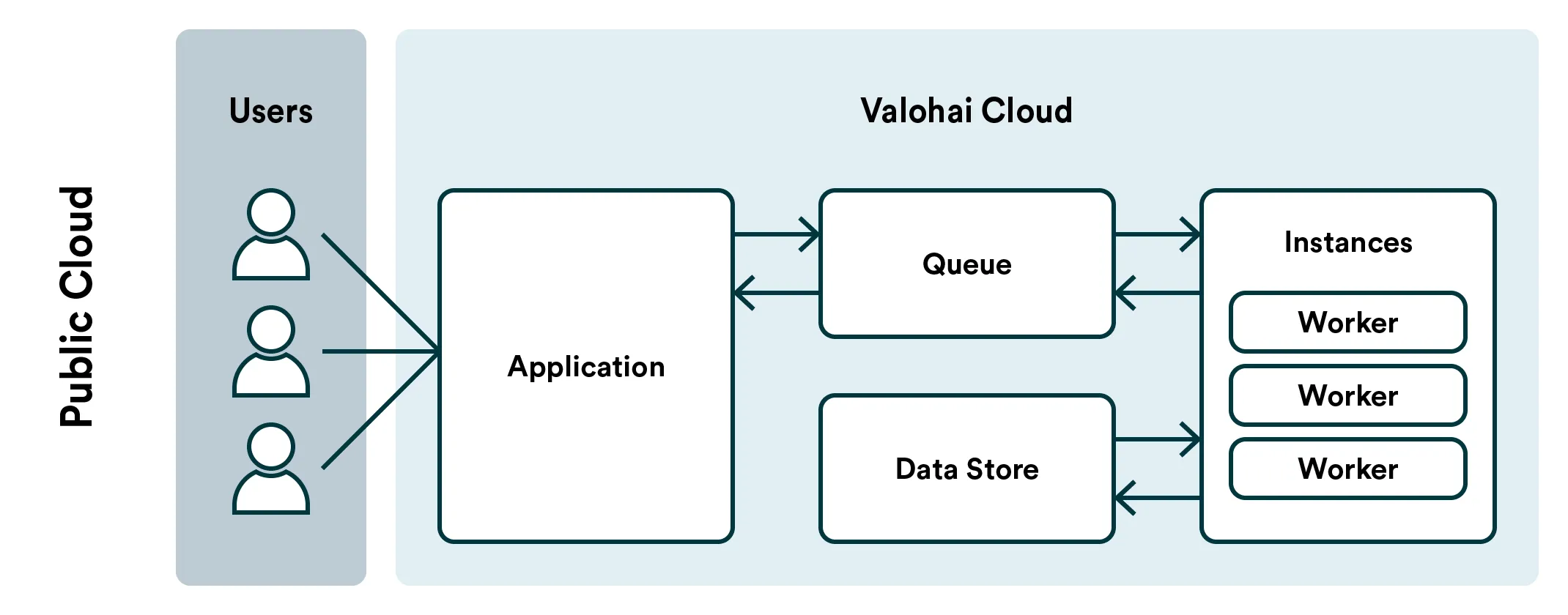 Public Cloud

Users

Valohai Cloud

Application

Queue

Data Store

Instances

Worker

Worker

Worker